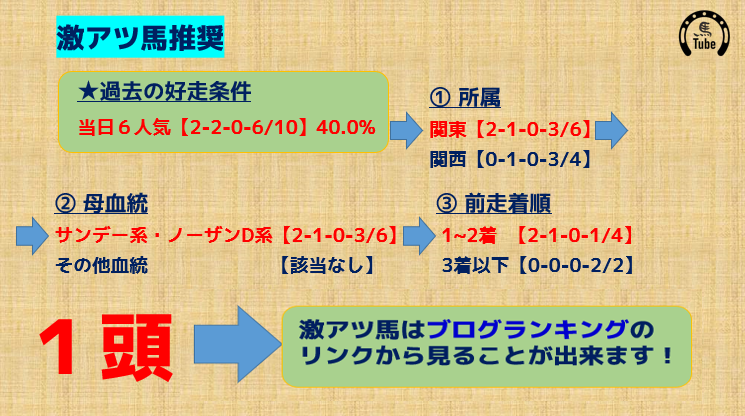 激アツ馬推奨

Tube

★過去の好走条件
当日６人気【2-2-0-6/10】40.0%

① 所属
関東【2-1-0-3/6】
関西【0-1-0-3/4】

② 母血統
サンデー系・ノーザンD系【2-1-0-3/6】
その他血統 【該当なし】

③ 前走着順
1~2着 【2-1-0-1/4】
3着以下【0-0-0-2/2】

１頭

激アツ馬はブログランキングのリンクから見ることが出来ます！